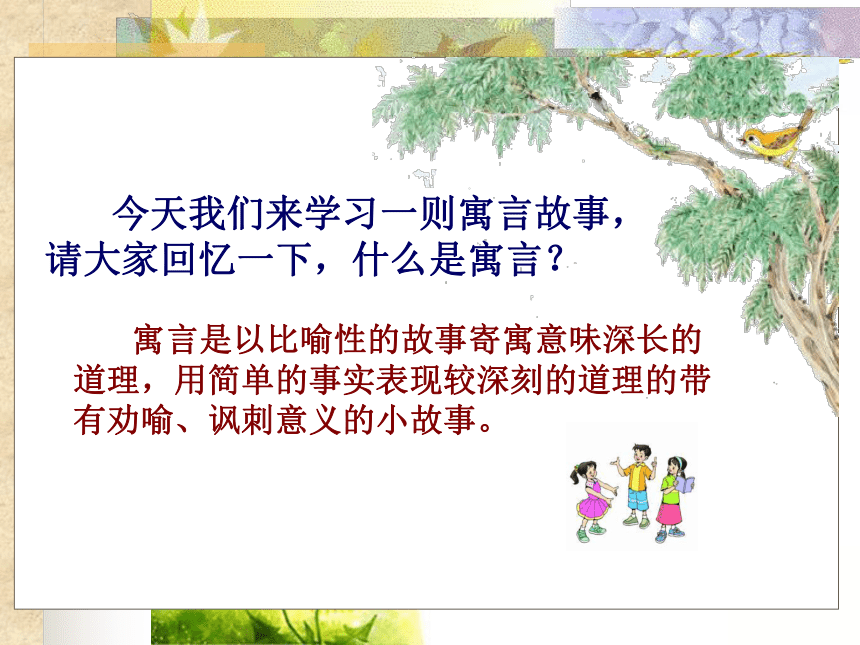 今天我们来学习一则寓言故事，请大家回忆一下，什么是寓言？

寓言是以比喻性的故事寄寓意味深长的道理，用简单的事实表现较深刻的道理的带有劝喻、讽刺意义的小故事。